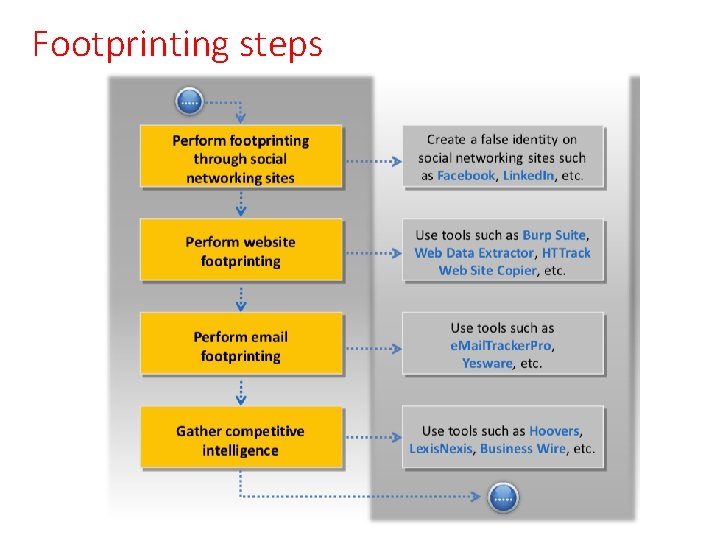 Footprinting steps

Perform footprinting through social networking sites

Create a false identity on social networking sites such as Facebook, LinkedIn, etc.

Perform website footprinting

Use tools such as Burp Suite, Web Data Extractor, HTTrack Web Site Copier, etc.

Perform email footprinting

Use tools such as eMailTrackerPro, Yesware, etc.

Gather competitive intelligence

Use tools such as Hoovers, LexisNexis, Business Wire, etc.